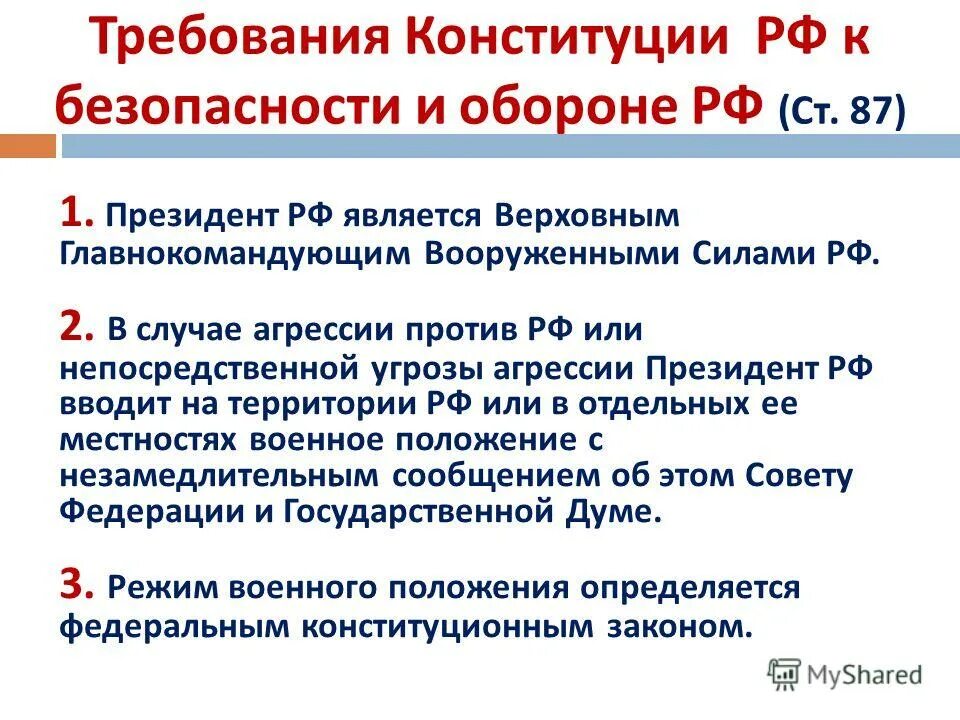 Требования Конституции РФ к безопасности и обороне РФ (Ст. 87)

1. Президент РФ является Верховным Главнокомандующим Вооруженными Силами РФ.

2. В случае агрессии против РФ или непосредственной угрозы агрессии Президент РФ вводит на территории РФ или в отдельных ее местностях военное положение с незамедлительным сообщением об этом Совету Федерации и Государственной Думе.

3. Режим военного положения определяется федеральным конституционным законом.

MyShared